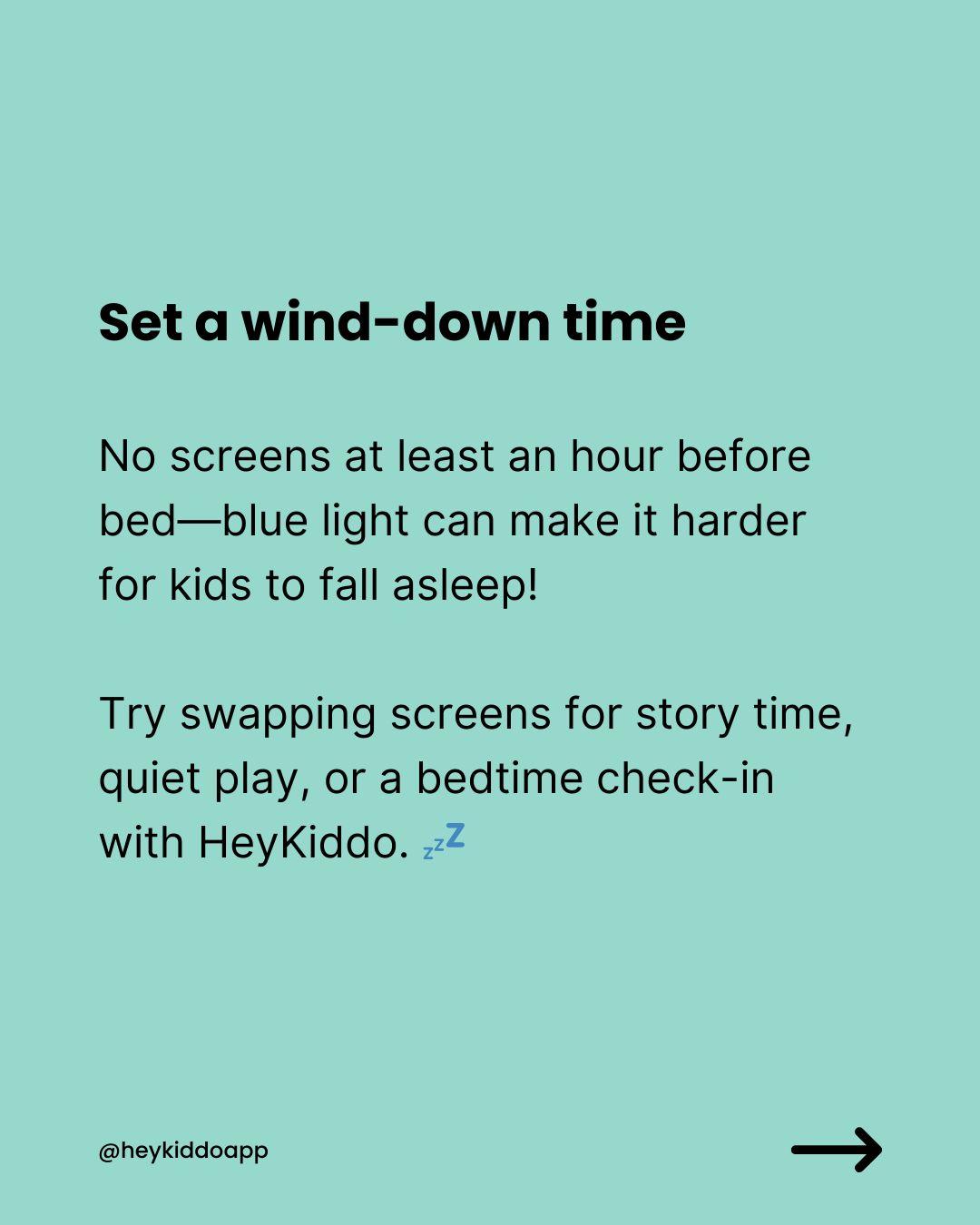 Set a wind-down time

No screens at least an hour before bed—blue light can make it harder for kids to fall asleep!

Try swapping screens for story time, quiet play, or a bedtime check-in with HeyKiddo. 💤

@heykiddoapp